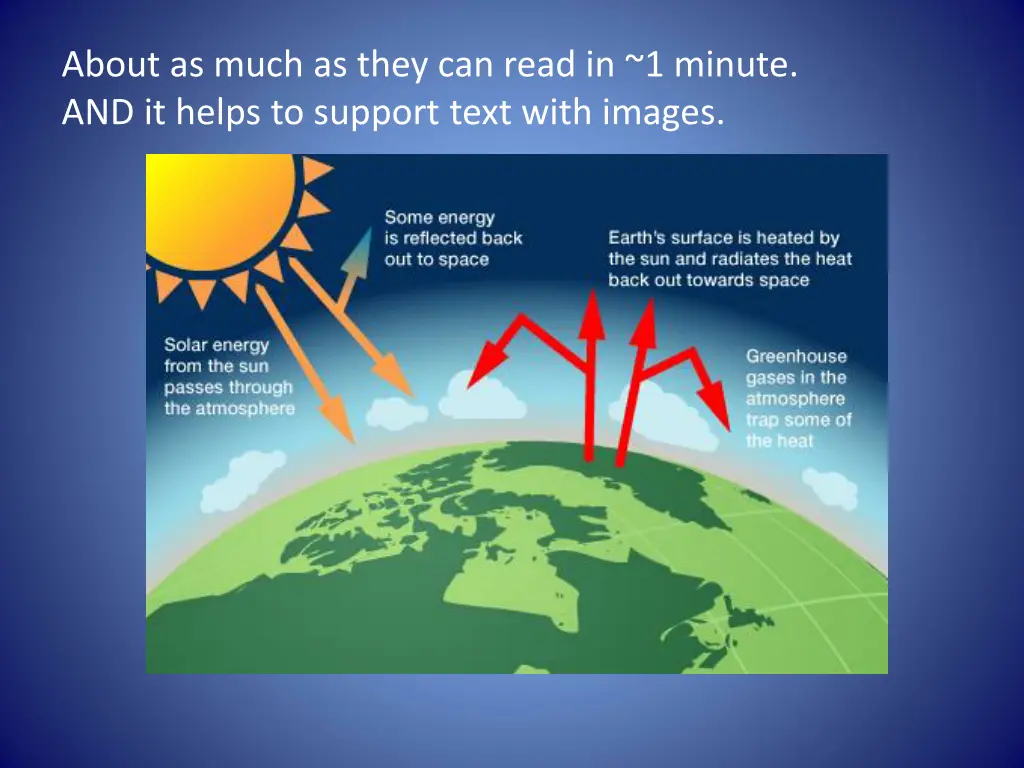 About as much as they can read in ~1 minute.
AND it helps to support text with images.

Some energy is reflected back out to space

Earth's surface is heated by the sun and radiates the heat back out towards space

Solar energy from the sun passes through the atmosphere

Greenhouse gases in the atmosphere trap some of the heat